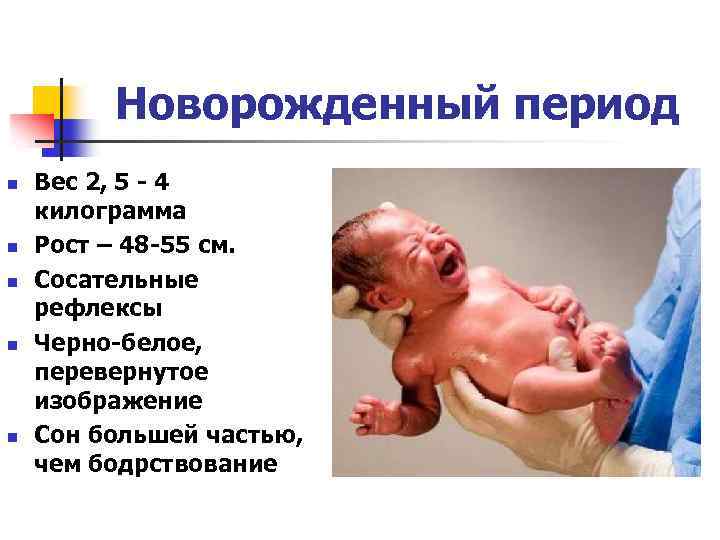 Новорожденный период

- Вес 2, 5 - 4 килограмма
- Рост – 48-55 см.
- Сосательные рефлексы
- Черно-белое, перевернутое изображение
- Сон большей частью, чем бодрствование